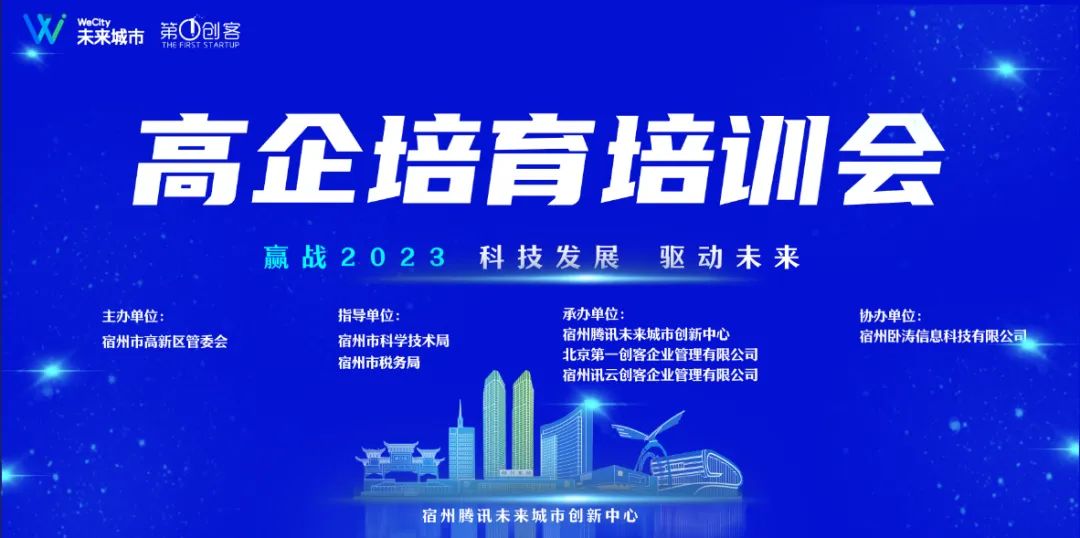 WeCity
未来城市

第1创客
THE FIRST STARTUP

高企培育培训会

赢战2023 科技发展 驱动未来

主办单位:
宿州市高新区管委会

指导单位:
宿州市科学技术局
宿州市税务局

承办单位:
宿州腾讯未来城市创新中心
北京第一创客企业管理有限公司
宿州讯云创客企业管理有限公司

协办单位:
宿州卧涛信息科技有限公司

宿州腾讯未来城市创新中心